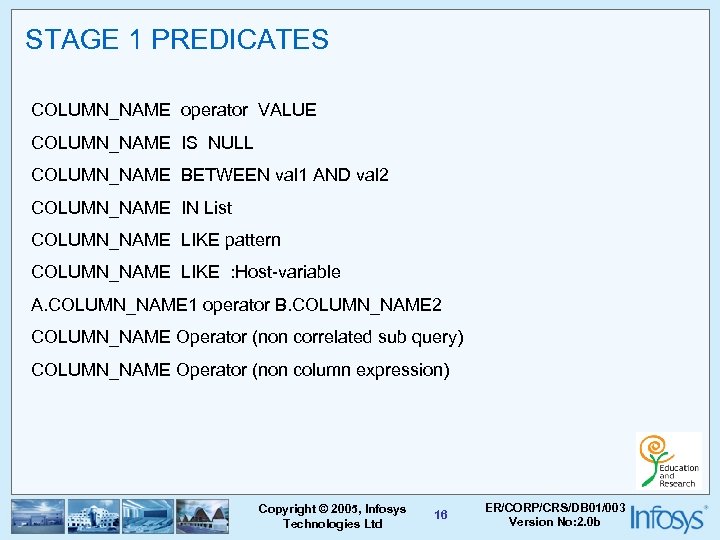 STAGE 1 PREDICATES

COLUMN_NAME operator VALUE

COLUMN_NAME IS NULL

COLUMN_NAME BETWEEN val1 AND val2

COLUMN_NAME IN List

COLUMN_NAME LIKE pattern

COLUMN_NAME LIKE :Host-variable

A.COLUMN_NAME1 operator B.COLUMN_NAME2

COLUMN_NAME Operator (non correlated sub query)

COLUMN_NAME Operator (non column expression)

Education and Research

Copyright © 2005, Infosys Technologies Ltd

16

ER/CORP/CRS/DB01/003 Version No:2.0b

Infosys®